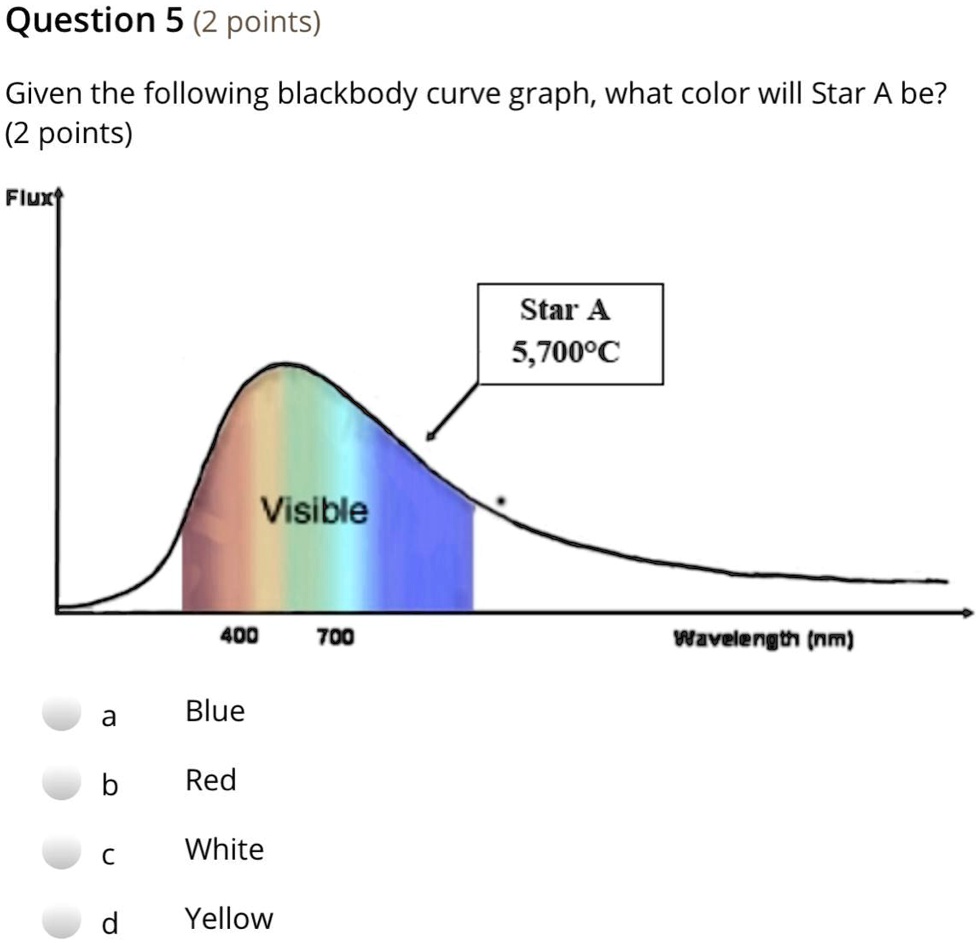 Question 5 (2 points)

Given the following blackbody curve graph, what color will Star A be? (2 points)

Flux

Star A
5,700°C

Visible

400 700 Wavelength (nm)

a Blue

b Red

c White

d Yellow